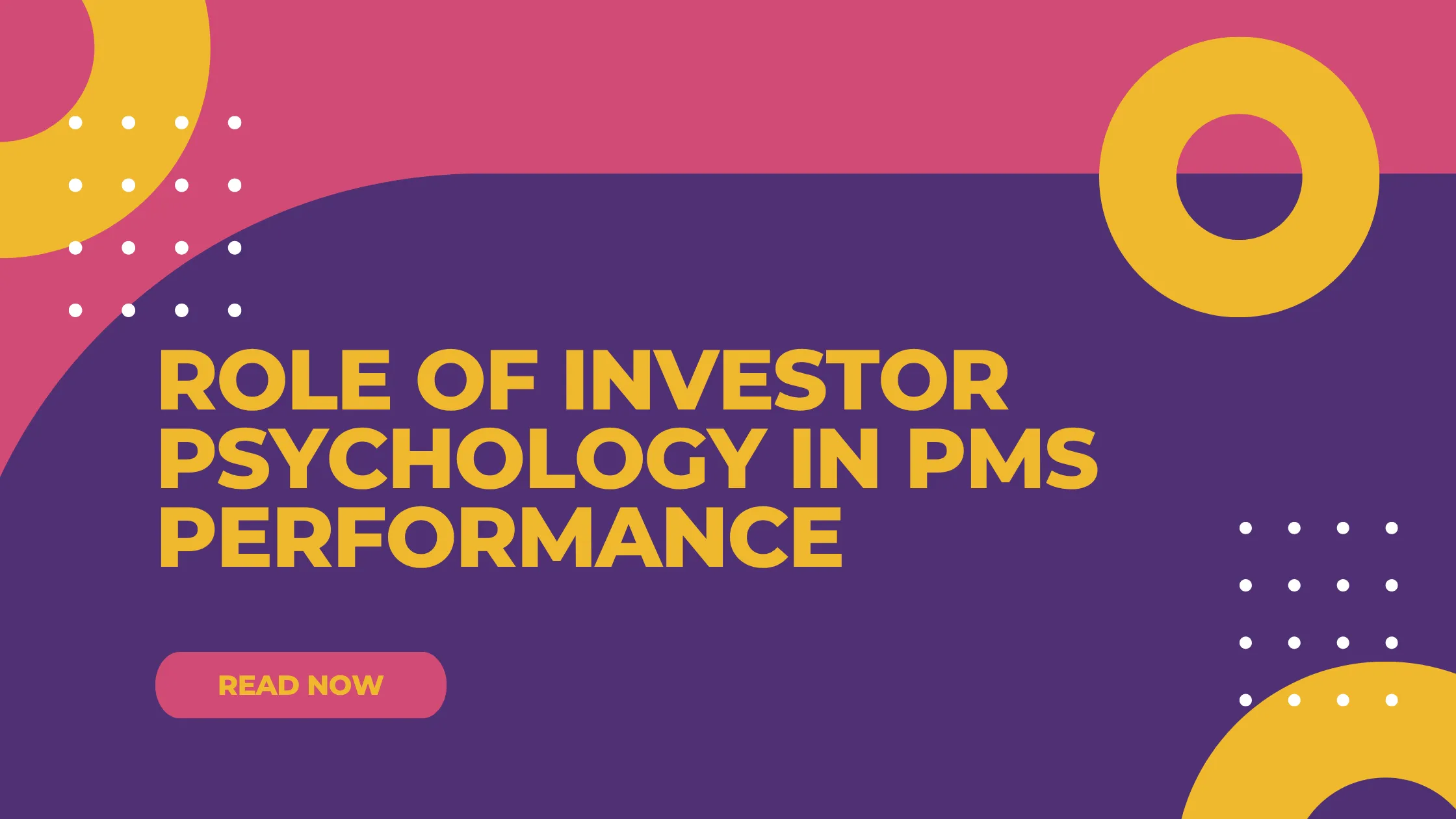 ROLE OF INVESTOR PSYCHOLOGY IN PMS PERFORMANCE

READ NOW